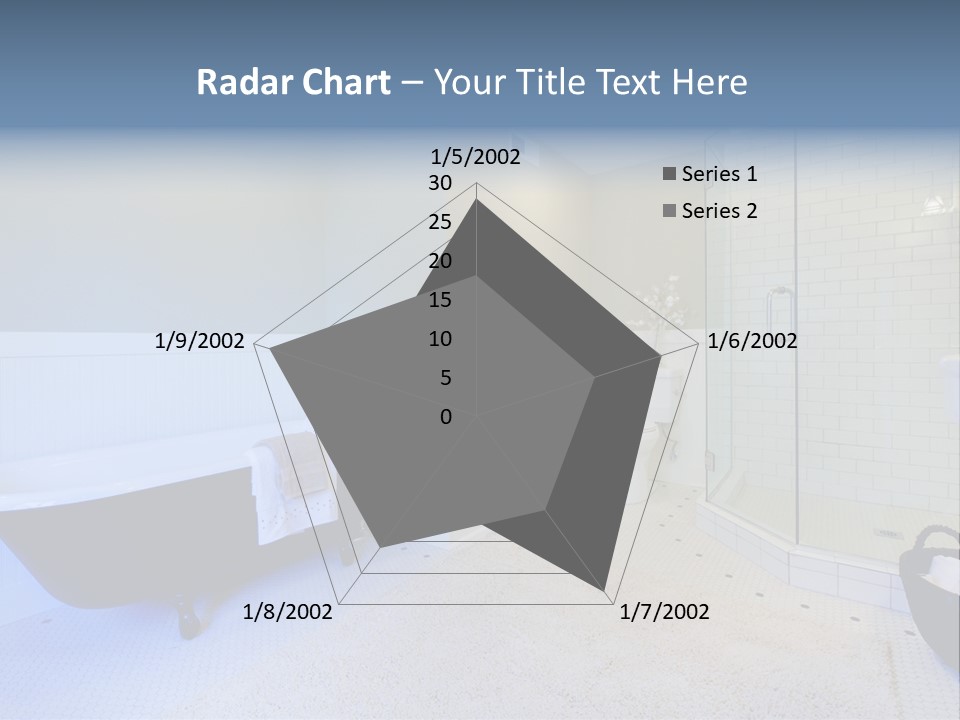 Radar Chart – Your Title Text Here

1/5/2002
30
25
20
15
10
5
0

Series 1
Series 2

1/6/2002
1/7/2002
1/8/2002
1/9/2002